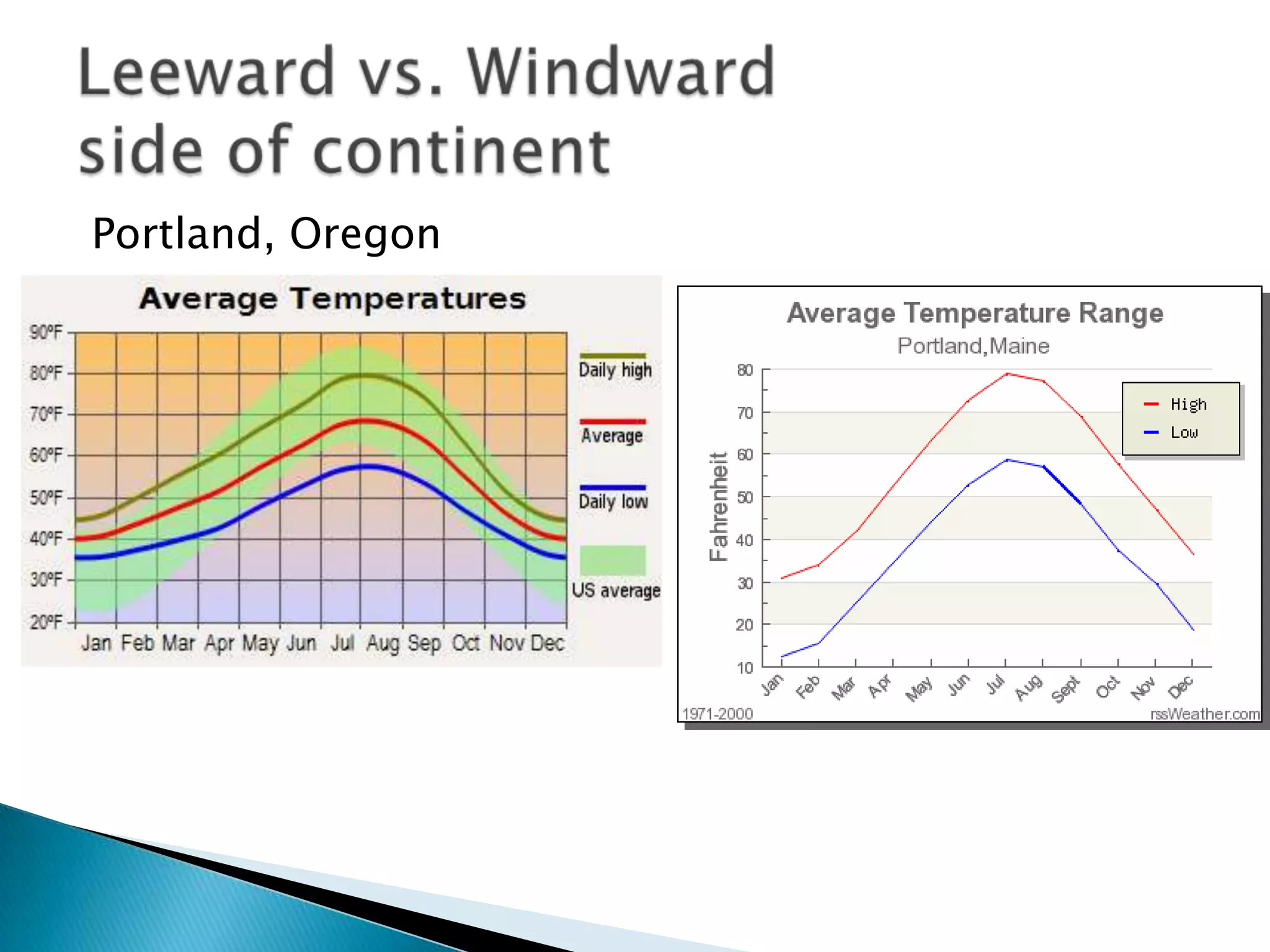 Leeward vs. Windward side of continent

Portland, Oregon

Average Temperatures

90°F
80°F
70°F
60°F
50°F
40°F
30°F
20°F

Jan Feb Mar Apr May Jun Jul Aug Sep Oct Nov Dec

Daily high
Average
Daily low
US average

Average Temperature Range
Portland,Maine

Fahrenheit

80
70
60
50
40
30
20
10

Jan Feb Mar Apr May Jun Jul Aug Sept Oct Nov Dec

High
Low

1971-2000
rssWeather.com